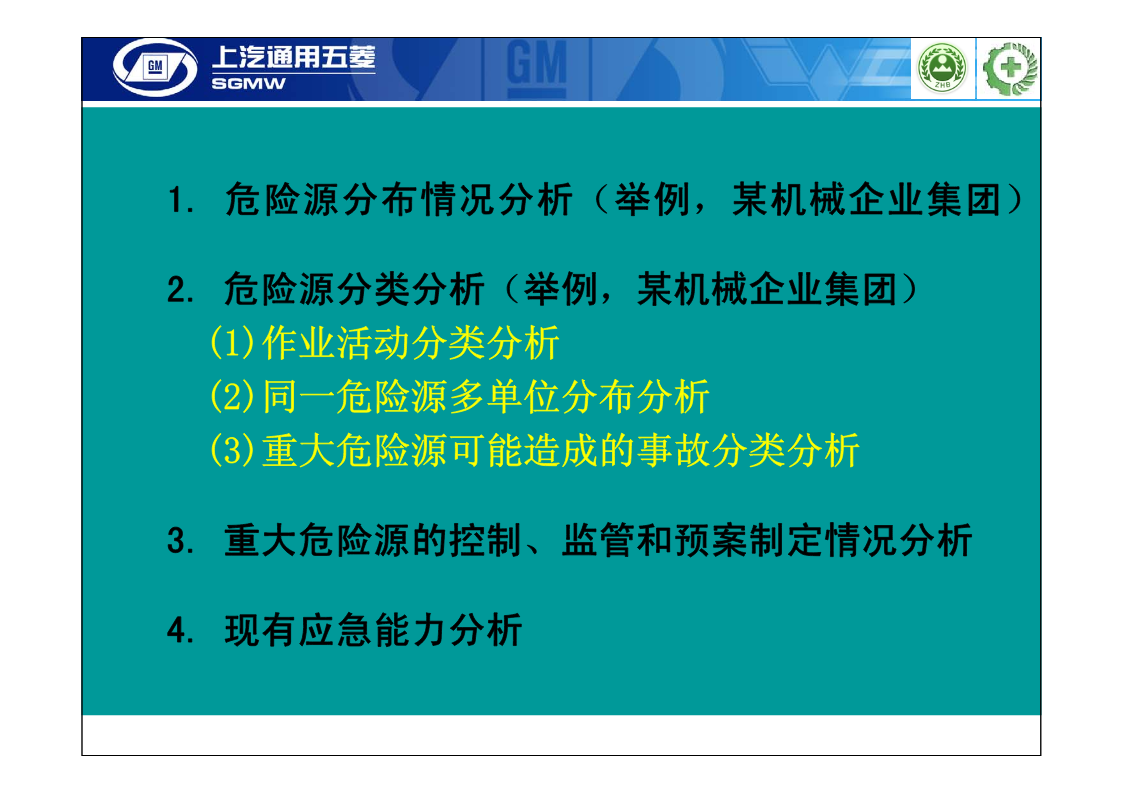 GM 上汽通用五菱 SGMW

GM

ZHB

1. 危险源分布情况分析（举例，某机械企业集团）

2. 危险源分类分析（举例，某机械企业集团）
(1)作业活动分类分析
(2)同一危险源多单位分布分析
(3)重大危险源可能造成的事故分类分析

3. 重大危险源的控制、监管和预案制定情况分析

4. 现有应急能力分析